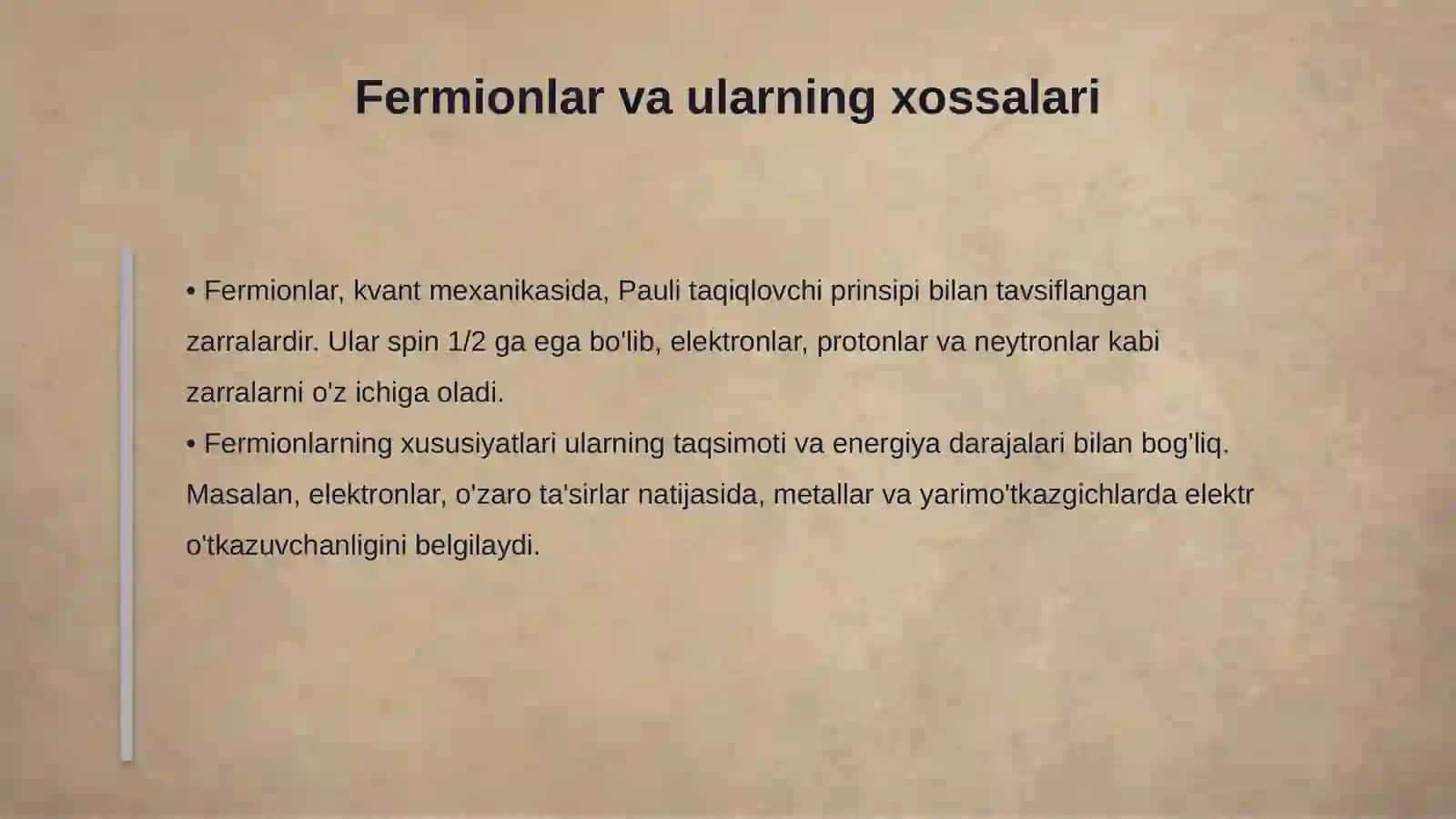 Fermionlar va ularning xossalari

• Fermionlar, kvant mexanikasida, Pauli taqiqlovchi prinsipi bilan tavsiflangan zarralardir. Ular spin 1/2 ga ega bo'lib, elektronlar, protonlar va neytronlar kabi zarralarni o'z ichiga oladi.
• Fermionlarning xususiyatlari ularning taqsimoti va energiya darajalari bilan bog'liq. Masalan, elektronlar, o'zaro ta'sirlar natijasida, metallar va yarimo'tkazgichlarda elektr o'tkazuvchanligini belgilaydi.